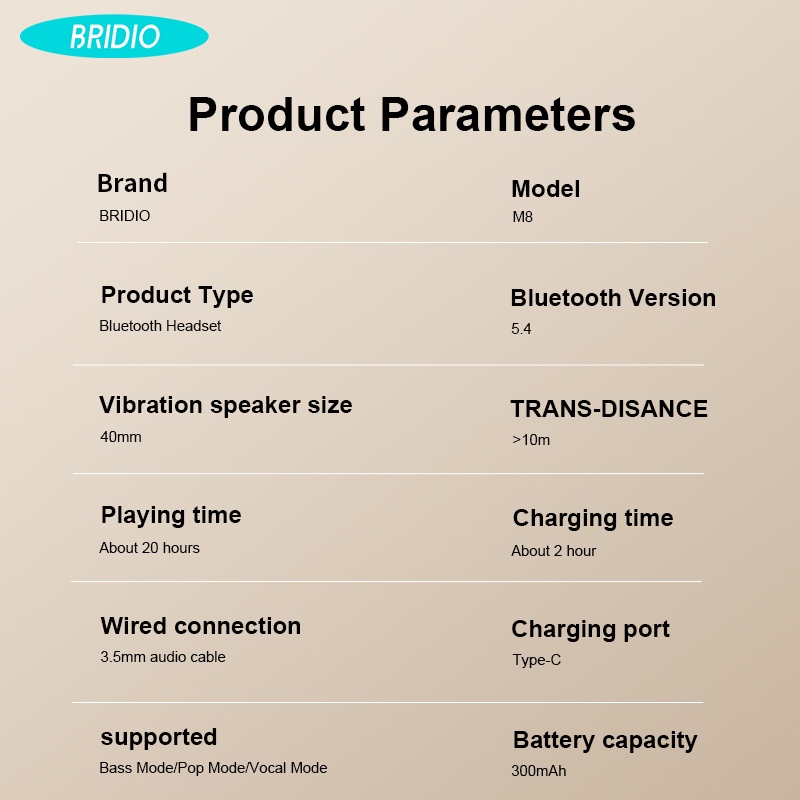 BRIDIO

Product Parameters

Brand
BRIDIO

Model
M8

Product Type
Bluetooth Headset

Bluetooth Version
5.4

Vibration speaker size
40mm

TRANS-DISANCE
>10m

Playing time
About 20 hours

Charging time
About 2 hour

Wired connection
3.5mm audio cable

Charging port
Type-C

supported
Bass Mode/Pop Mode/Vocal Mode

Battery capacity
300mAh